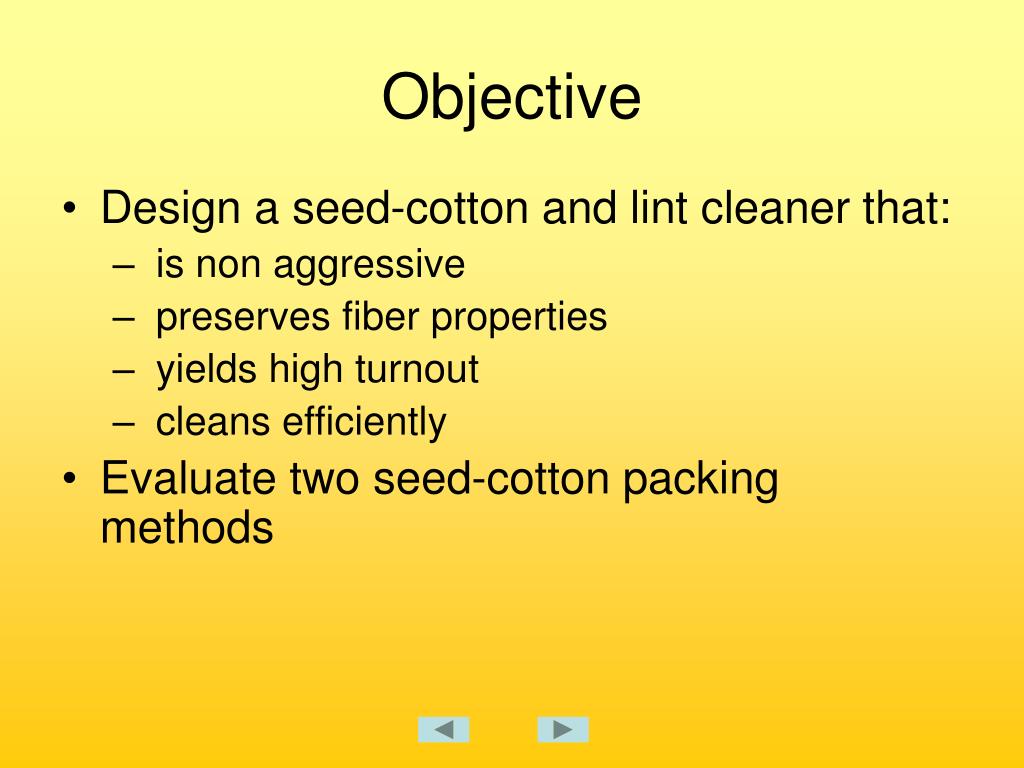 Objective

• Design a seed-cotton and lint cleaner that:
– is non aggressive
– preserves fiber properties
– yields high turnout
– cleans efficiently
• Evaluate two seed-cotton packing methods